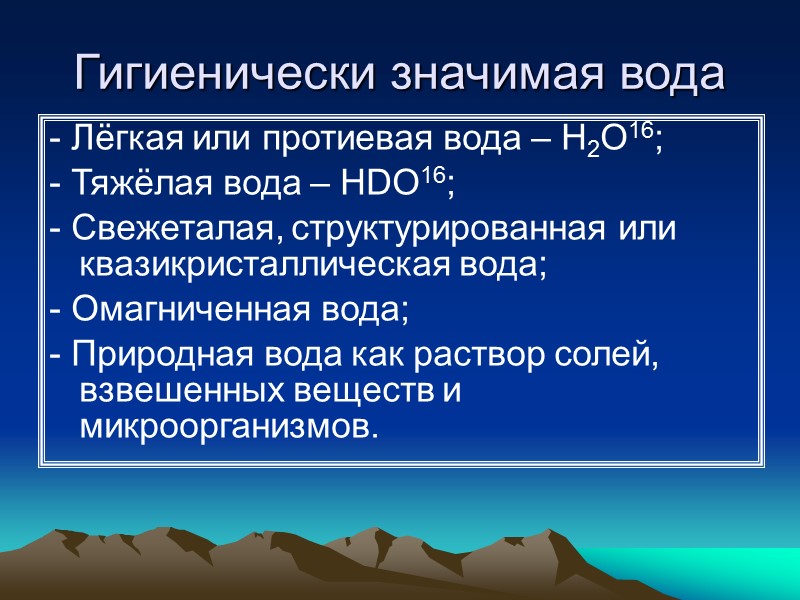 Гигиенически значимая вода

- Лёгкая или протиевая вода – $H_2O^{16}$;
- Тяжёлая вода – $HDO^{16}$;
- Свежеталая, структурированная или квазикристаллическая вода;
- Омагниченная вода;
- Природная вода как раствор солей, взвешенных веществ и микроорганизмов.